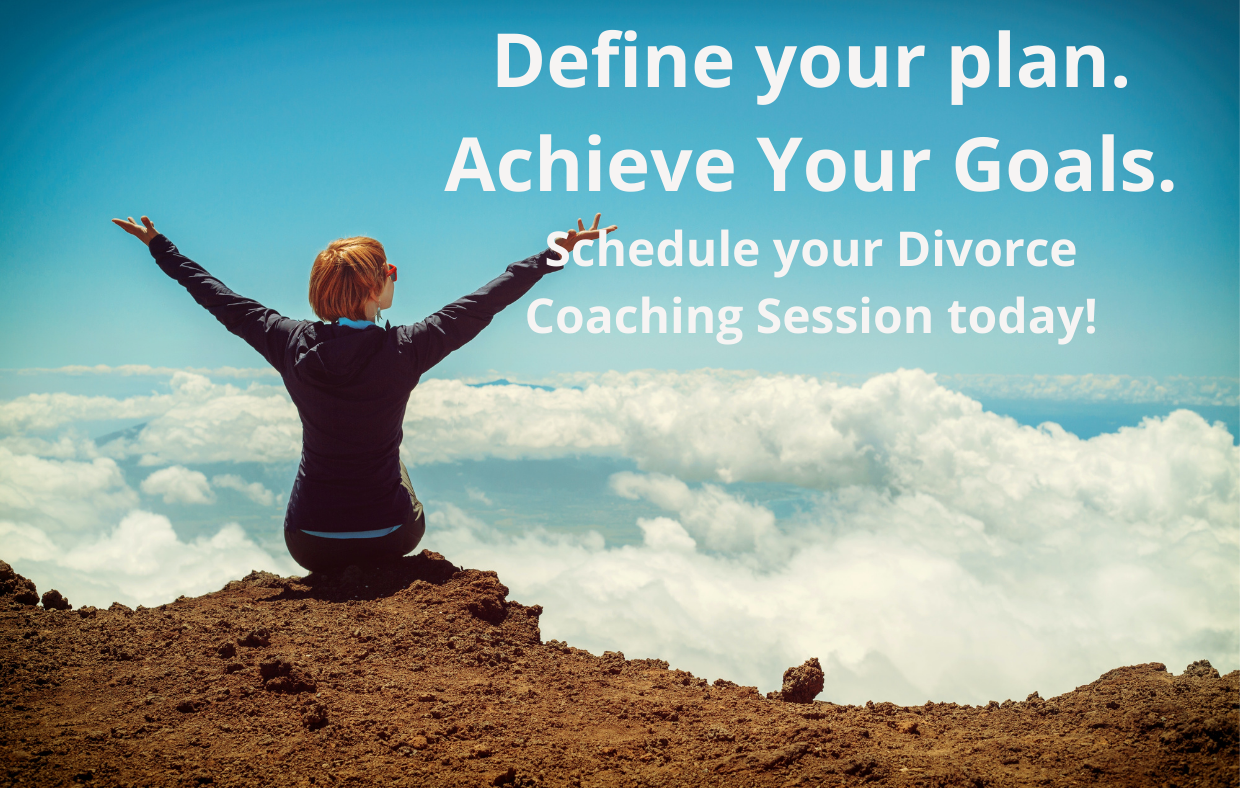 Define your plan.
Achieve Your Goals.

Schedule your Divorce Coaching Session today!